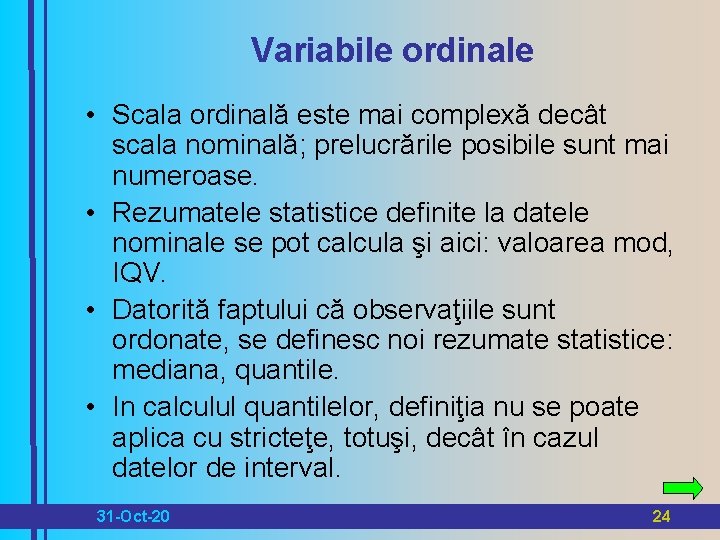 Variabile ordinale

• Scala ordinală este mai complexă decât scala nominală; prelucrările posibile sunt mai numeroase.

• Rezumatele statistice definite la datele nominale se pot calcula şi aici: valoarea mod, IQV.

• Datorită faptului că observaţiile sunt ordonate, se definesc noi rezumate statistice: mediana, quantile.

• In calculul quantilelor, definiţia nu se poate aplica cu stricteţe, totuşi, decât în cazul datelor de interval.

31-Oct-20

24